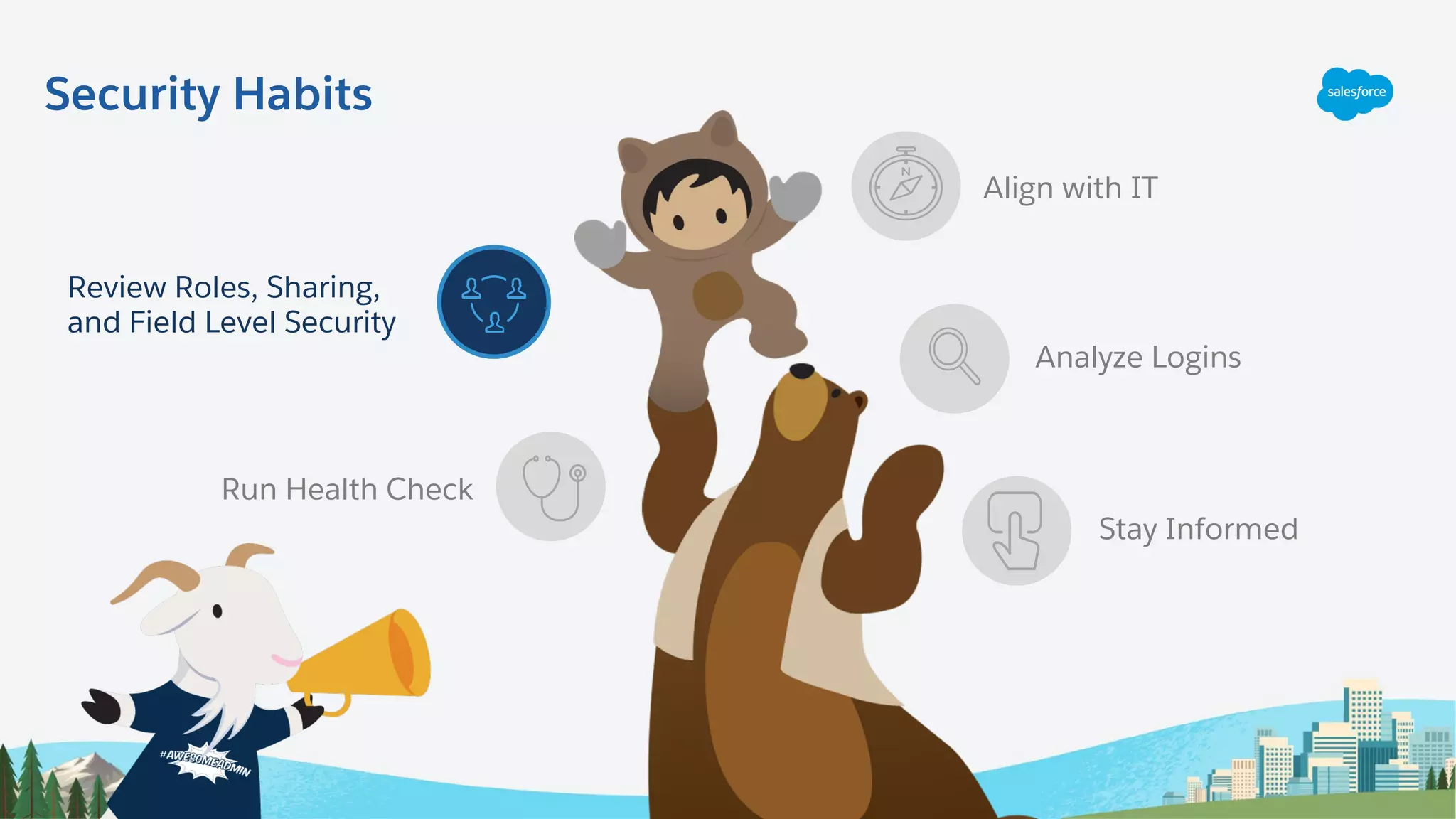 Security Habits

salesforce

Align with IT

Review Roles, Sharing, and Field Level Security

Analyze Logins

Run Health Check

Stay Informed

#AWESOMEADMIN